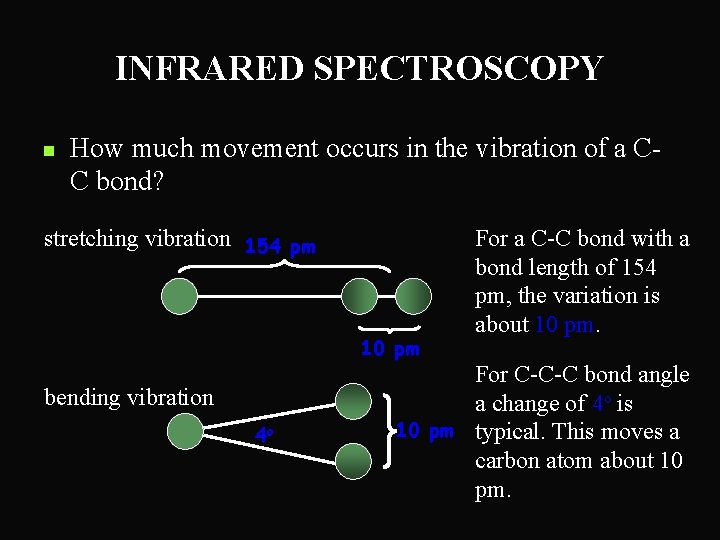 INFRARED SPECTROSCOPY

How much movement occurs in the vibration of a C-C bond?

stretching vibration

154 pm

10 pm

bending vibration

4°

10 pm

For a C-C bond with a bond length of 154 pm, the variation is about 10 pm.

For C-C-C bond angle a change of 4° is typical. This moves a carbon atom about 10 pm.